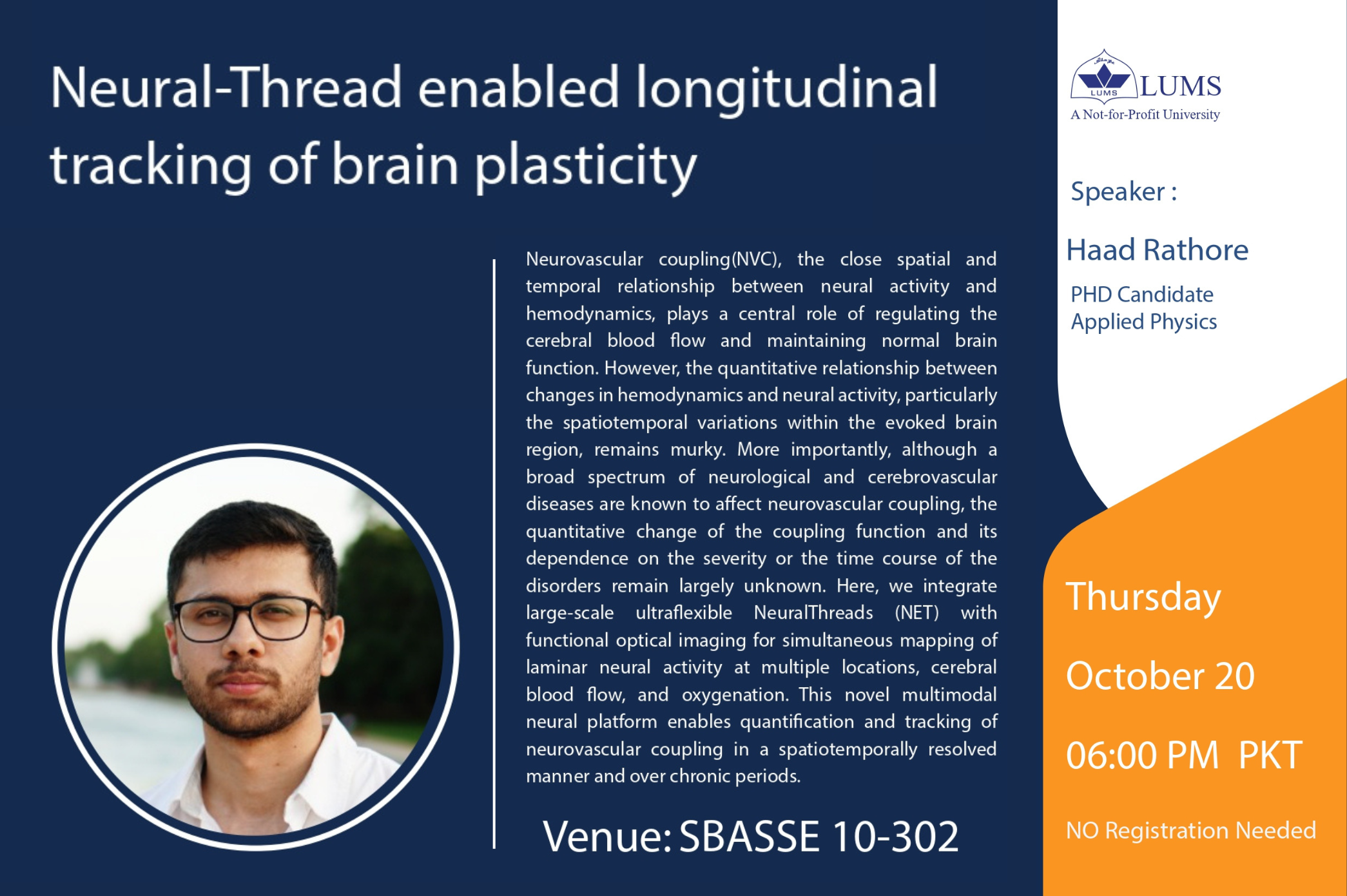 Neural-Thread enabled longitudinal tracking of brain plasticity

Neurovascular coupling(NVC), the close spatial and temporal relationship between neural activity and hemodynamics, plays a central role of regulating the cerebral blood flow and maintaining normal brain function. However, the quantitative relationship between changes in hemodynamics and neural activity, particularly the spatiotemporal variations within the evoked brain region, remains murky. More importantly, although a broad spectrum of neurological and cerebrovascular diseases are known to affect neurovascular coupling, the quantitative change of the coupling function and its dependence on the severity or the time course of the disorders remain largely unknown. Here, we integrate large-scale ultraflexible NeuralThreads (NET) with functional optical imaging for simultaneous mapping of laminar neural activity at multiple locations, cerebral blood flow, and oxygenation. This novel multimodal neural platform enables quantification and tracking of neurovascular coupling in a spatiotemporally resolved manner and over chronic periods.

Venue: SBASSE 10-302

LUMS
LUMS
A Not-for-Profit University

Speaker :

Haad Rathore

PHD Candidate
Applied Physics

Thursday

October 20

06:00 PM PKT

NO Registration Needed